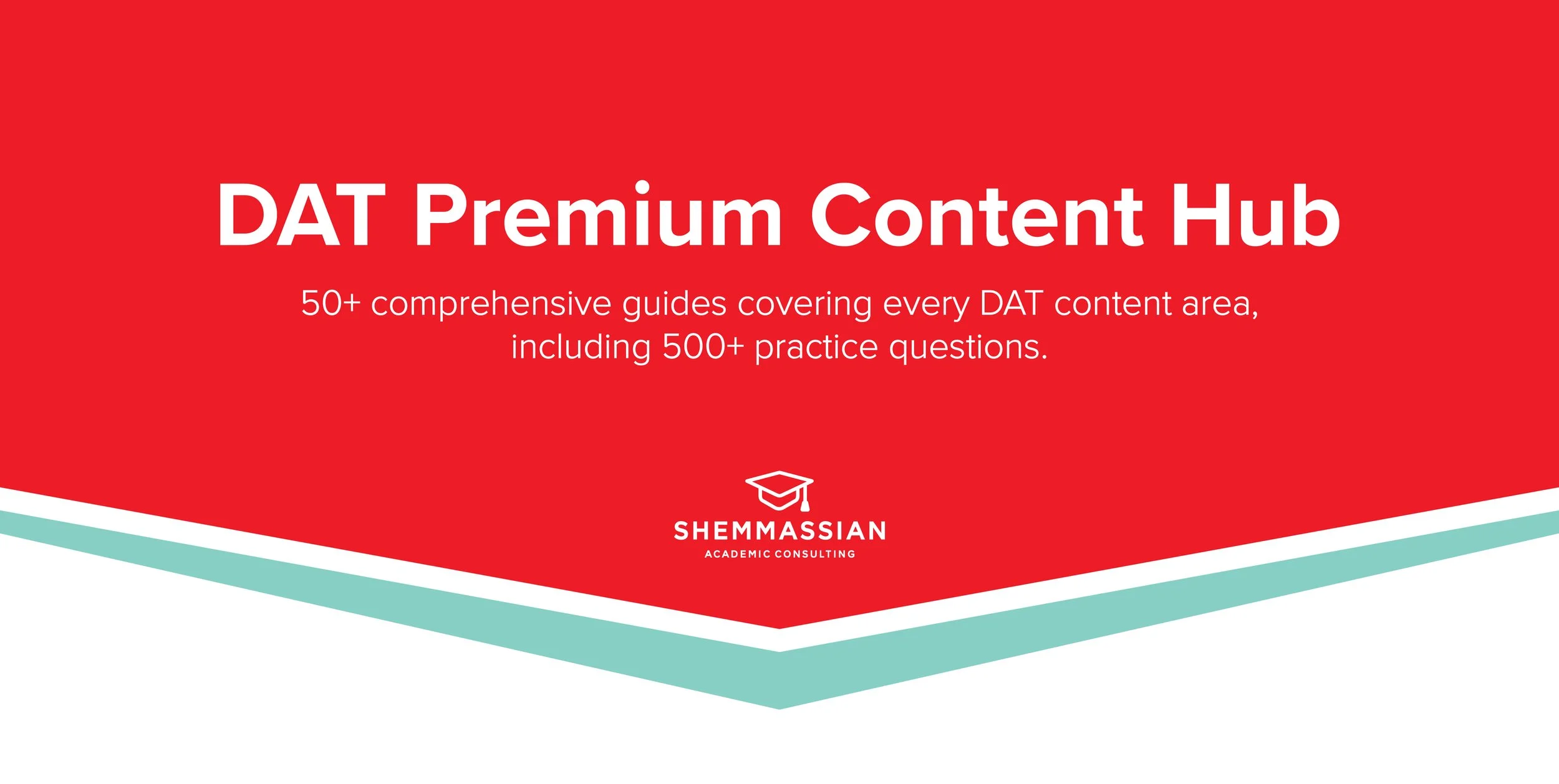 DAT Premium Content Hub

50+ comprehensive guides covering every DAT content area, including 500+ practice questions.

SHEMMASSIAN
ACADEMIC CONSULTING